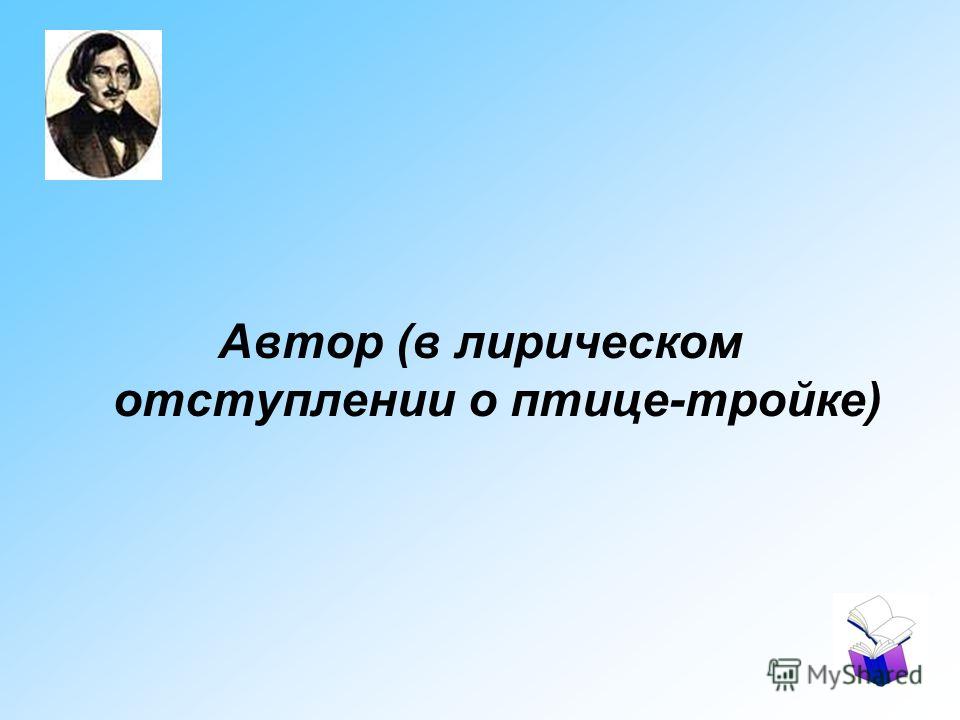 Автор (в лирическом отступлении о птице-тройке)

MyShared